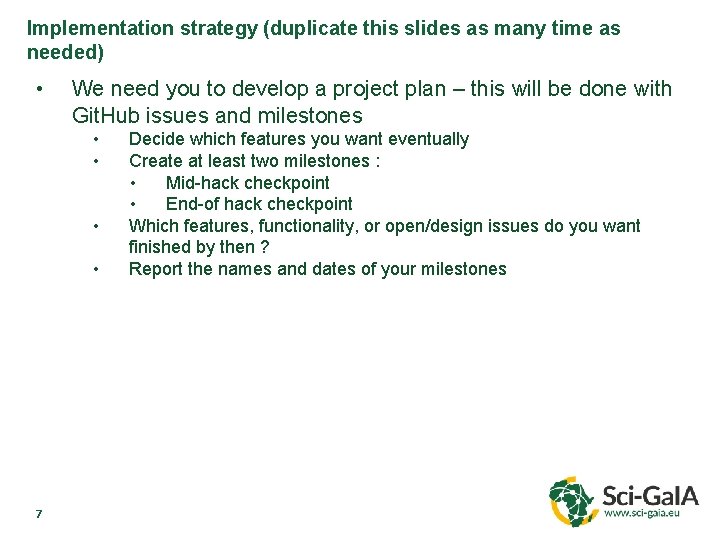 Implementation strategy (duplicate this slides as many time as needed)

• We need you to develop a project plan – this will be done with GitHub issues and milestones
  • Decide which features you want eventually
  • Create at least two milestones :
    • Mid-hack checkpoint
    • End-of hack checkpoint
  • Which features, functionality, or open/design issues do you want finished by then ?
  • Report the names and dates of your milestones

7

Sci-GaIA
www.sci-gaia.eu